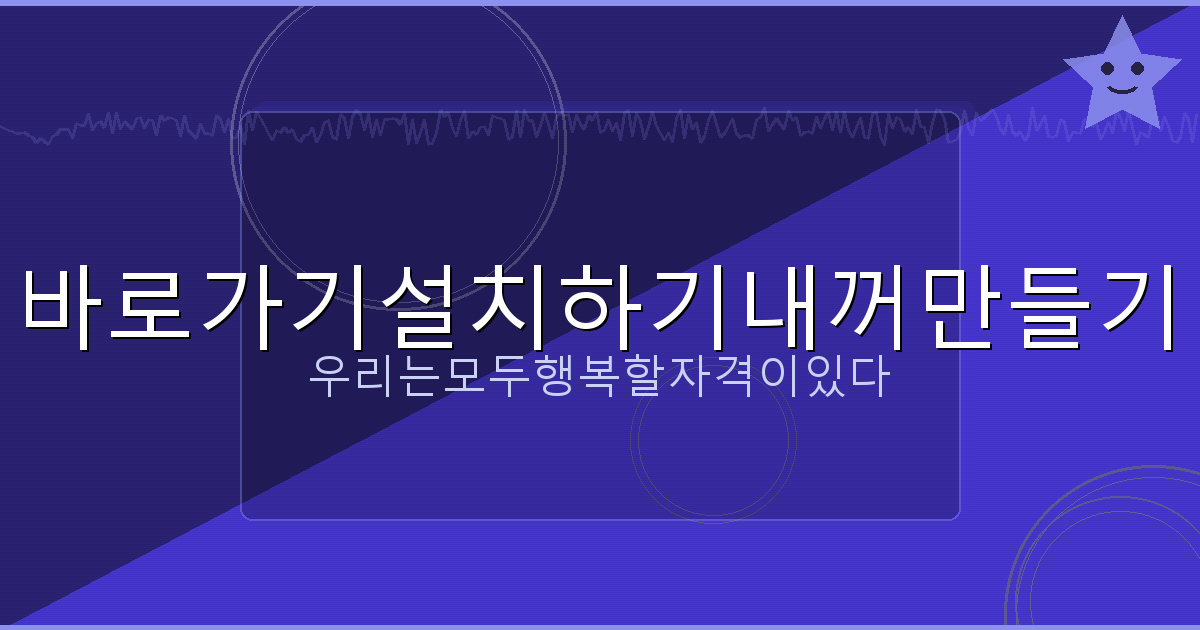 바로가기설치하기내꺼만들기
우리는모두행복할자격이있다